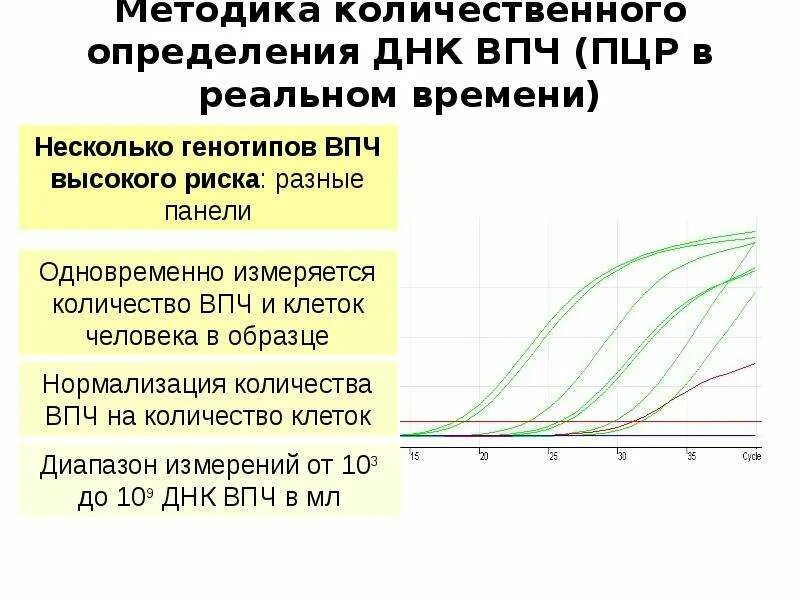 Методика количественного определения ДНК ВПЧ (ПЦР в реальном времени)

Несколько генотипов ВПЧ высокого риска: разные панели

Одновременно измеряется количество ВПЧ и клеток человека в образце

Нормализация количества ВПЧ на количество клеток

Диапазон измерений от $10^3$ до $10^9$ ДНК ВПЧ в мл

15 20 25 30 35 Cycle